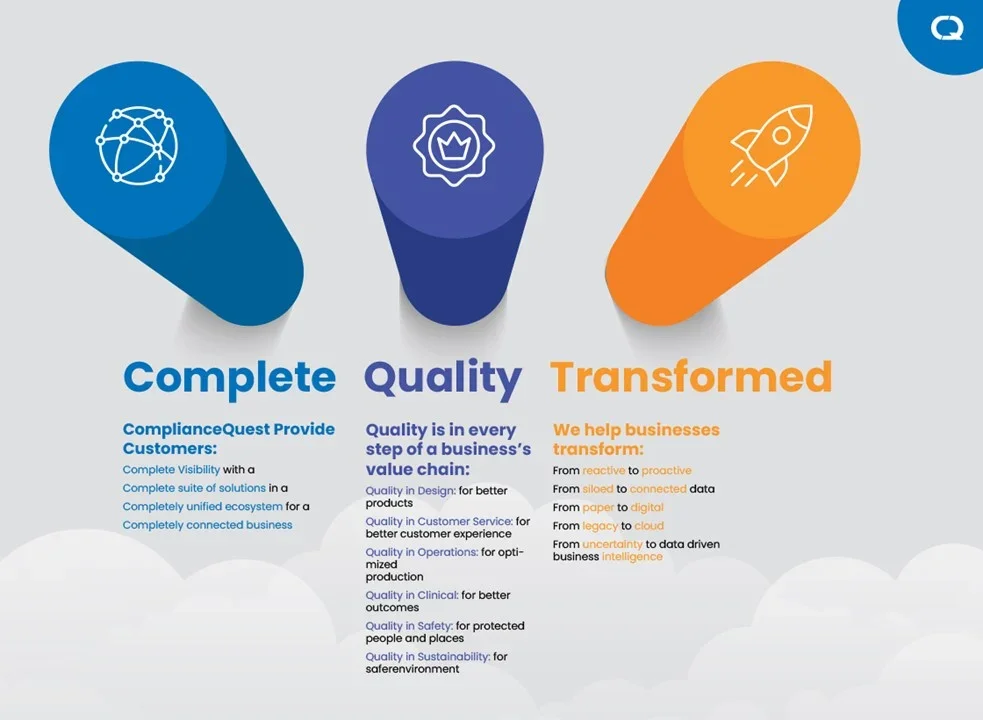 Complete

ComplianceQuest Provide Customers:

Complete Visibility with a

Complete suite of solutions in a

Completely unified ecosystem for a

Completely connected business

Quality

Quality is in every step of a business's value chain:

Quality in Design: for better products

Quality in Customer Service: for better customer experience

Quality in Operations: for optimized production

Quality in Clinical: for better outcomes

Quality in Safety: for protected people and places

Quality in Sustainability: for saferenvironment

Transformed

We help businesses transform:

From reactive to proactive

From siloed to connected data

From paper to digital

From legacy to cloud

From uncertainty to data driven business intelligence